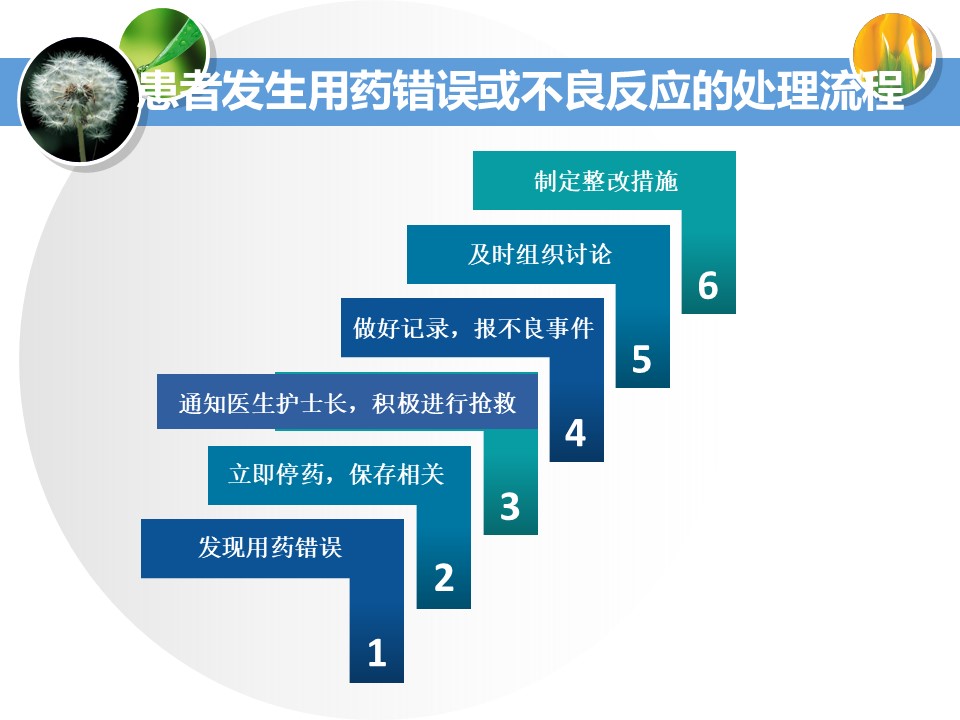 患者发生用药错误或不良反应的处理流程

制定整改措施
6

及时组织讨论
5

做好记录，报不良事件
4

通知医生护士长，积极进行抢救
3

立即停药，保存相关
2

发现用药错误
1